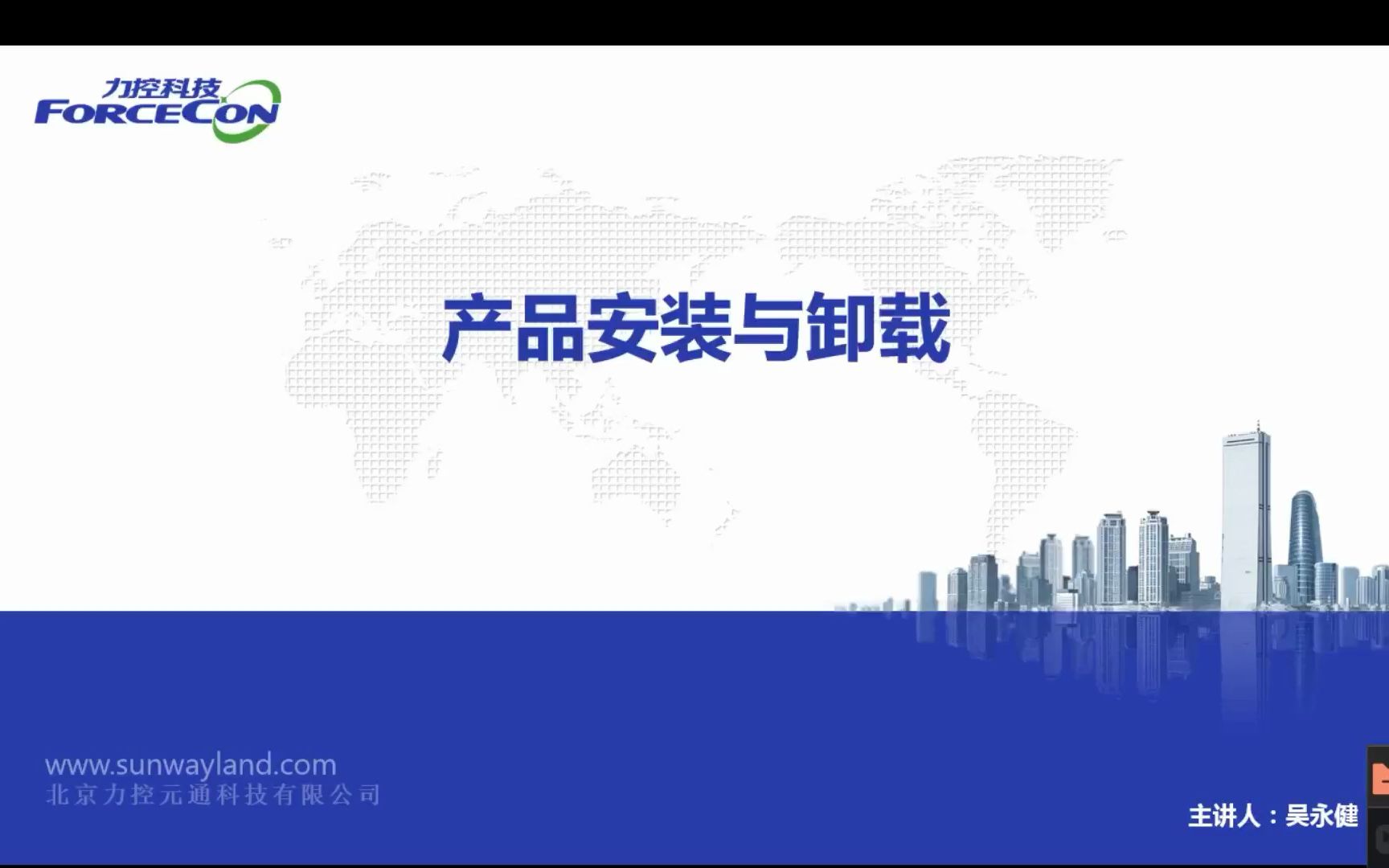 力控科技
FORCECON

产品安装与卸载

www.sunwayland.com
北京力控元通科技有限公司

主讲人：吴永健